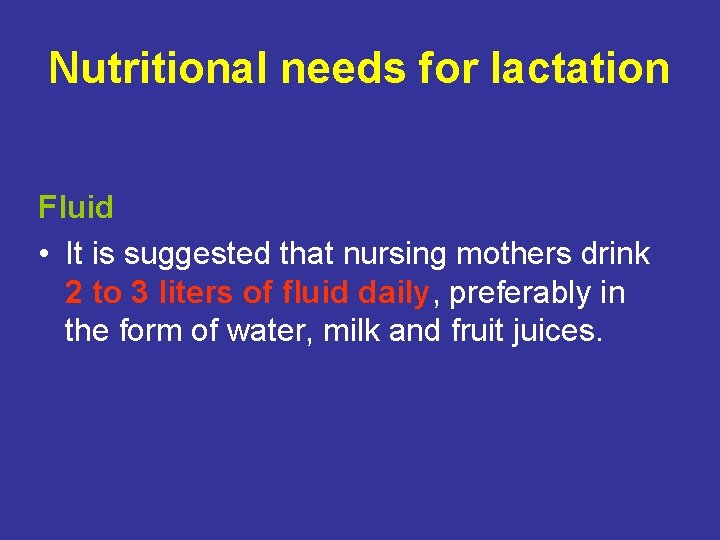 Nutritional needs for lactation

Fluid

• It is suggested that nursing mothers drink 2 to 3 liters of fluid daily, preferably in the form of water, milk and fruit juices.